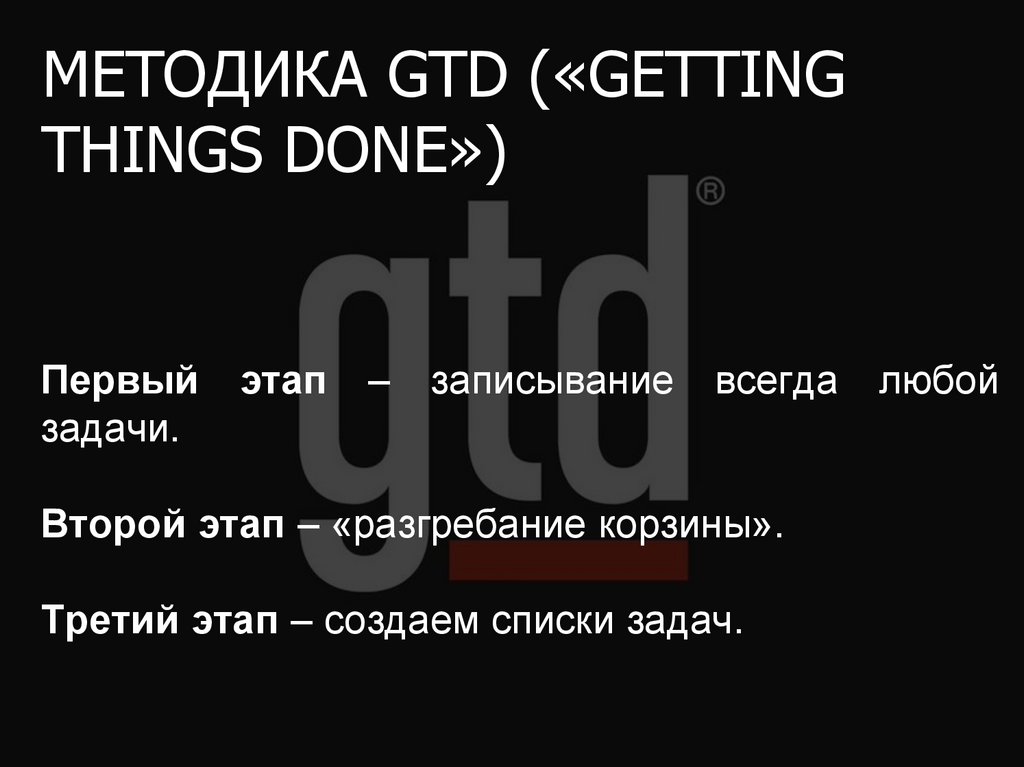 МЕТОДИКА GTD («GETTING THINGS DONE»)

gtd®

Первый этап – записывание всегда любой задачи.

Второй этап – «разгребание корзины».

Третий этап – создаем списки задач.